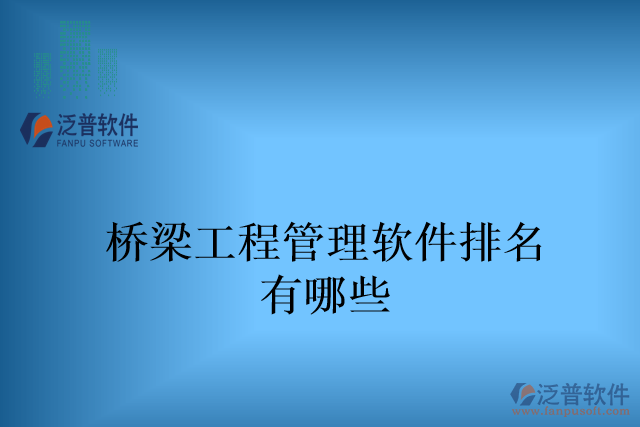 泛普软件
FANPU SOFTWARE

桥梁工程管理软件排名有哪些

泛普软件
www.fanpusoft.com